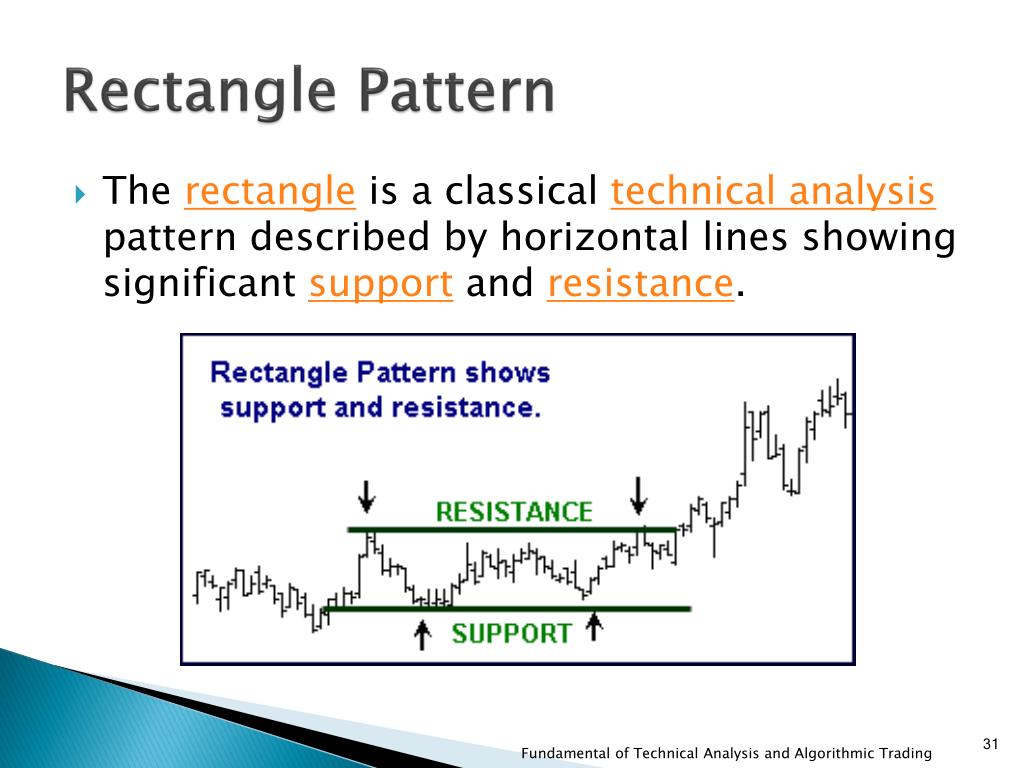 Rectangle Pattern

The rectangle is a classical technical analysis pattern described by horizontal lines showing significant support and resistance.

Rectangle Pattern shows support and resistance.

RESISTANCE

SUPPORT

Fundamental of Technical Analysis and Algorithmic Trading

31